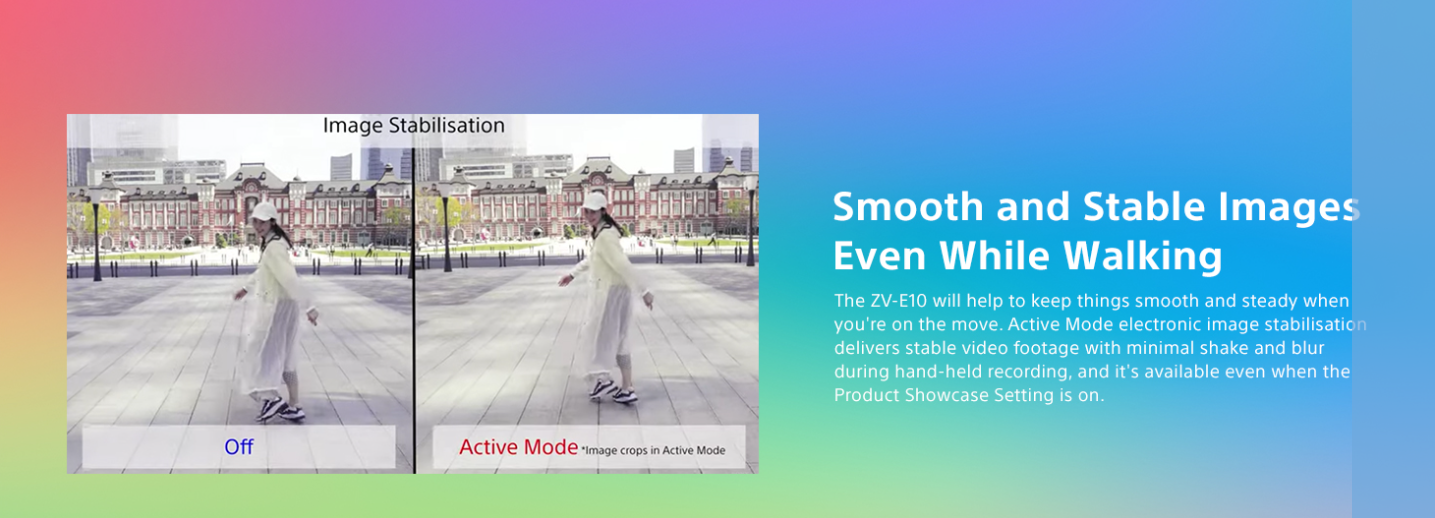 Image Stabilisation

Off

Active Mode *Image crops in Active Mode

Smooth and Stable Images Even While Walking

The ZV-E10 will help to keep things smooth and steady when you're on the move. Active Mode electronic image stabilisation delivers stable video footage with minimal shake and blur during hand-held recording, and it's available even when the Product Showcase Setting is on.